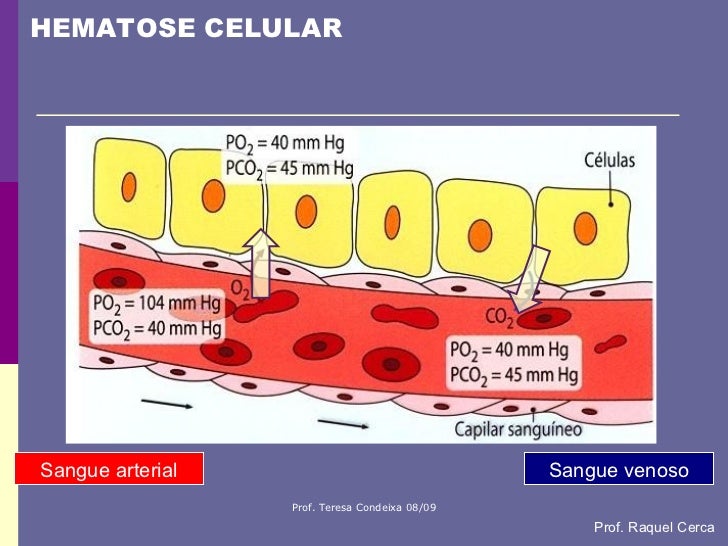 HEMATOSE CELULAR

$PO_2 = 40$ mm Hg
$PCO_2 = 45$ mm Hg

Células

$O_2$

$PO_2 = 104$ mm Hg
$PCO_2 = 40$ mm Hg

$CO_2$

$PO_2 = 40$ mm Hg
$PCO_2 = 45$ mm Hg

Capilar sanguíneo

Sangue arterial

Sangue venoso

Prof. Teresa Condeixa 08/09

Prof. Raquel Cerca